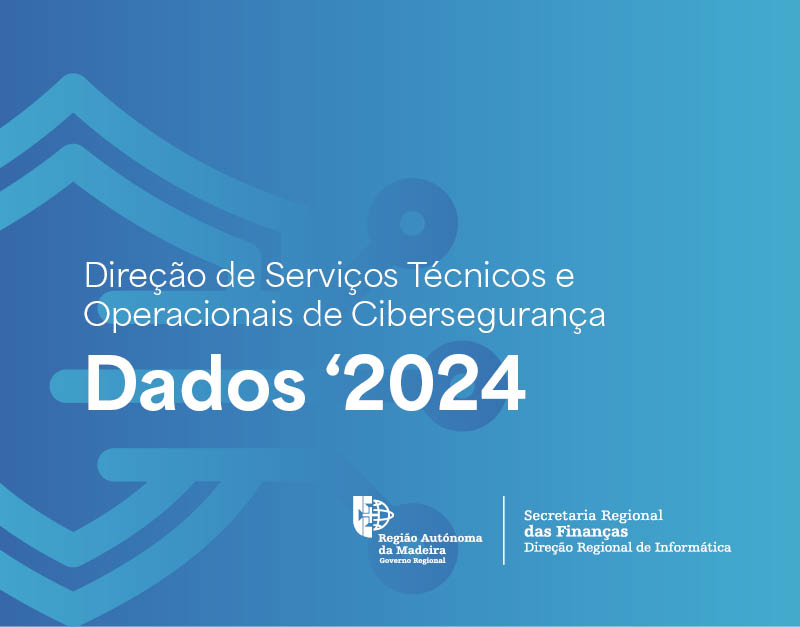 Direção de Serviços Técnicos e Operacionais de Cibersegurança

Dados ‘2024

Região Autónoma da Madeira
Governo Regional

Secretaria Regional
das Finanças
Direção Regional de Informática